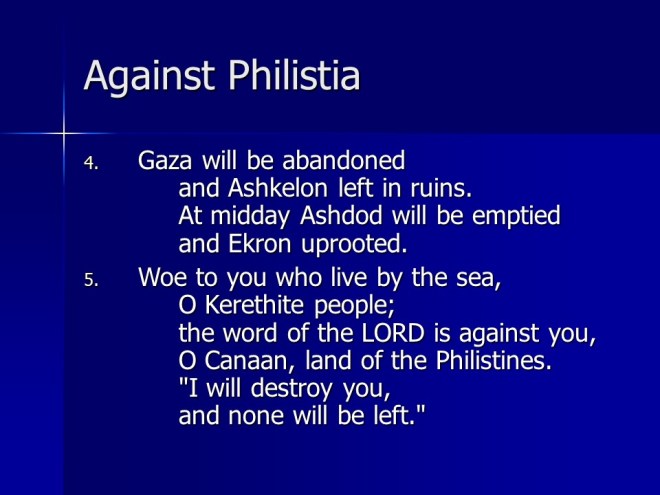 Against Philistia

4. Gaza will be abandoned
and Ashkelon left in ruins.
At midday Ashdod will be emptied
and Ekron uprooted.

5. Woe to you who live by the sea,
O Kerethite people;
the word of the LORD is against you,
O Canaan, land of the Philistines.
"I will destroy you,
and none will be left."